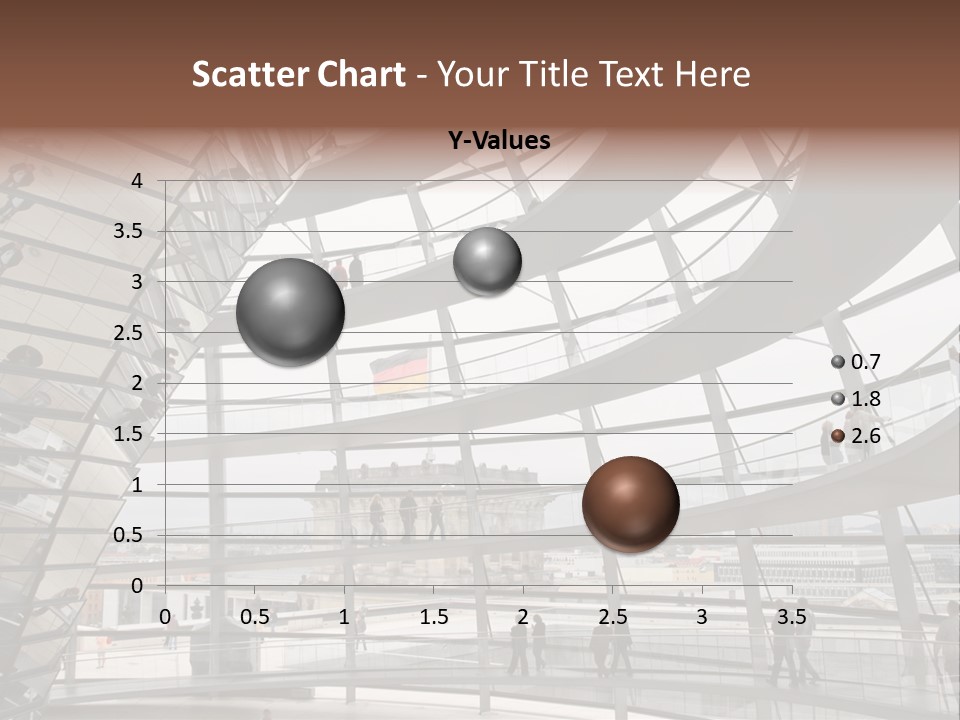 Scatter Chart - Your Title Text Here

Y-Values

4
3.5
3
2.5
2
1.5
1
0.5
0

0 0.5 1 1.5 2 2.5 3 3.5

0.7
1.8
2.6